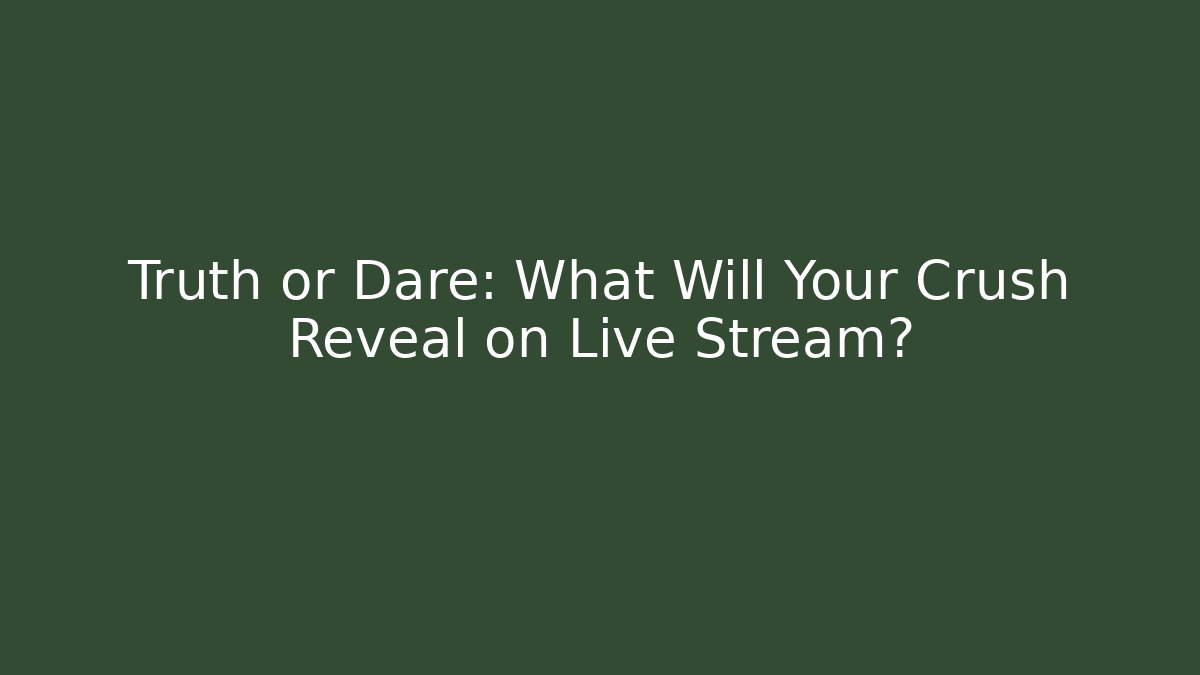 Truth or Dare: What Will Your Crush Reveal on Live Stream?